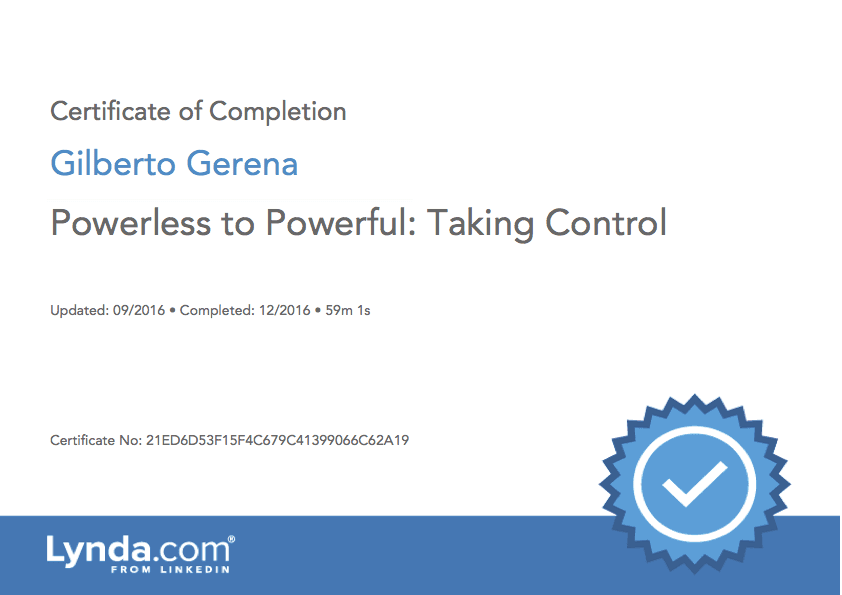 Certificate of Completion

Gilberto Gerena

Powerless to Powerful: Taking Control

Updated: 09/2016 • Completed: 12/2016 • 59m 1s

Certificate No: 21ED6D53F15F4C679C41399066C62A19

Lynda.com®
FROM LINKEDIN